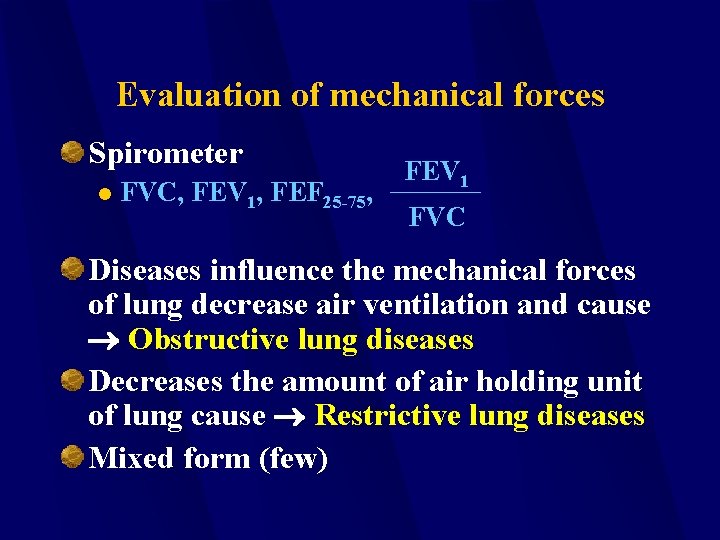 Evaluation of mechanical forces

Spirometer

FVC, $FEV_1$, $FEF_{25-75}$, $\frac{FEV_1}{FVC}$

Diseases influence the mechanical forces of lung decrease air ventilation and cause → Obstructive lung diseases

Decreases the amount of air holding unit of lung cause → Restrictive lung diseases

Mixed form (few)